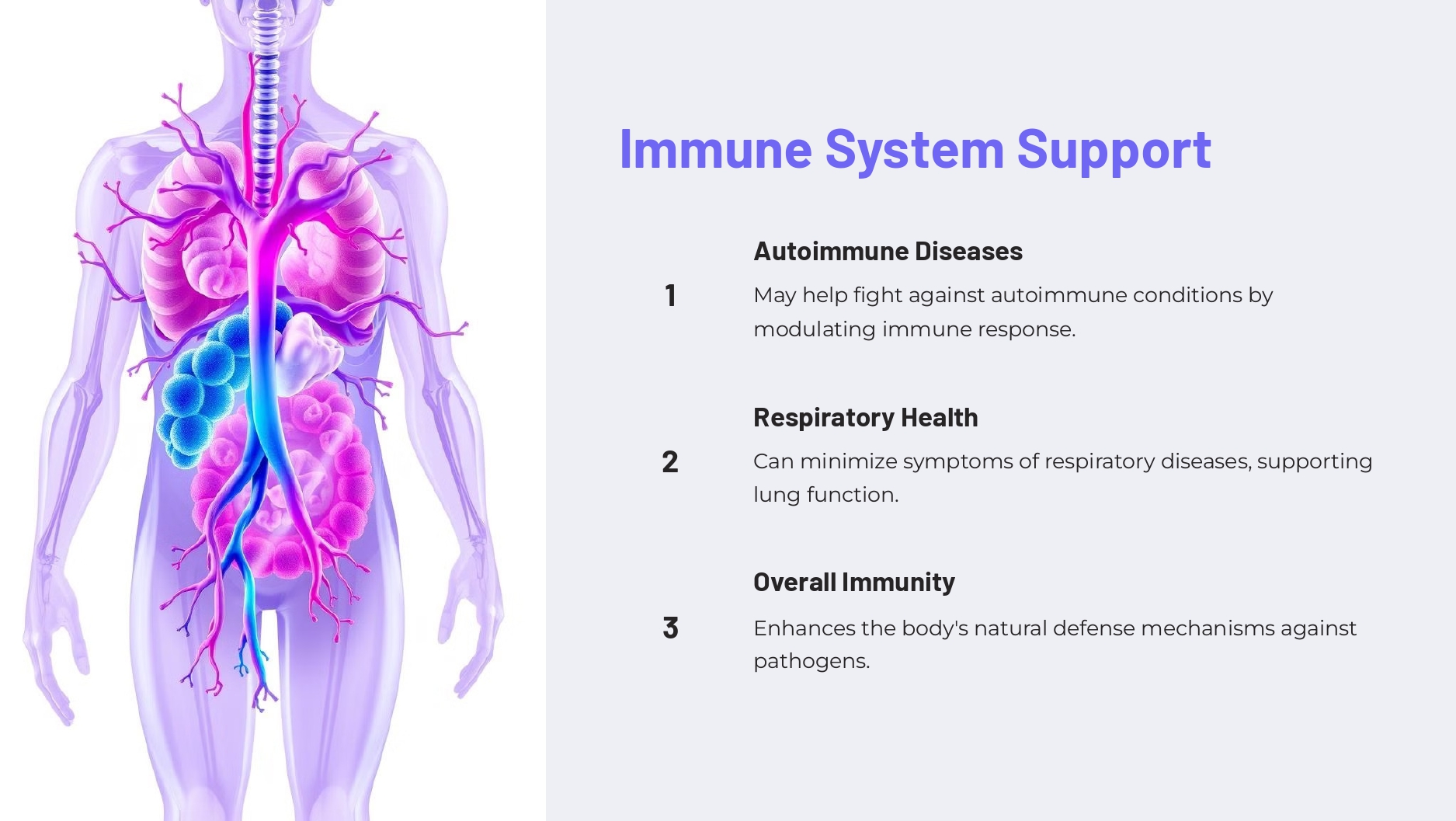 Immune System Support

1

Autoimmune Diseases

May help fight against autoimmune conditions by modulating immune response.

2

Respiratory Health

Can minimize symptoms of respiratory diseases, supporting lung function.

3

Overall Immunity

Enhances the body's natural defense mechanisms against pathogens.